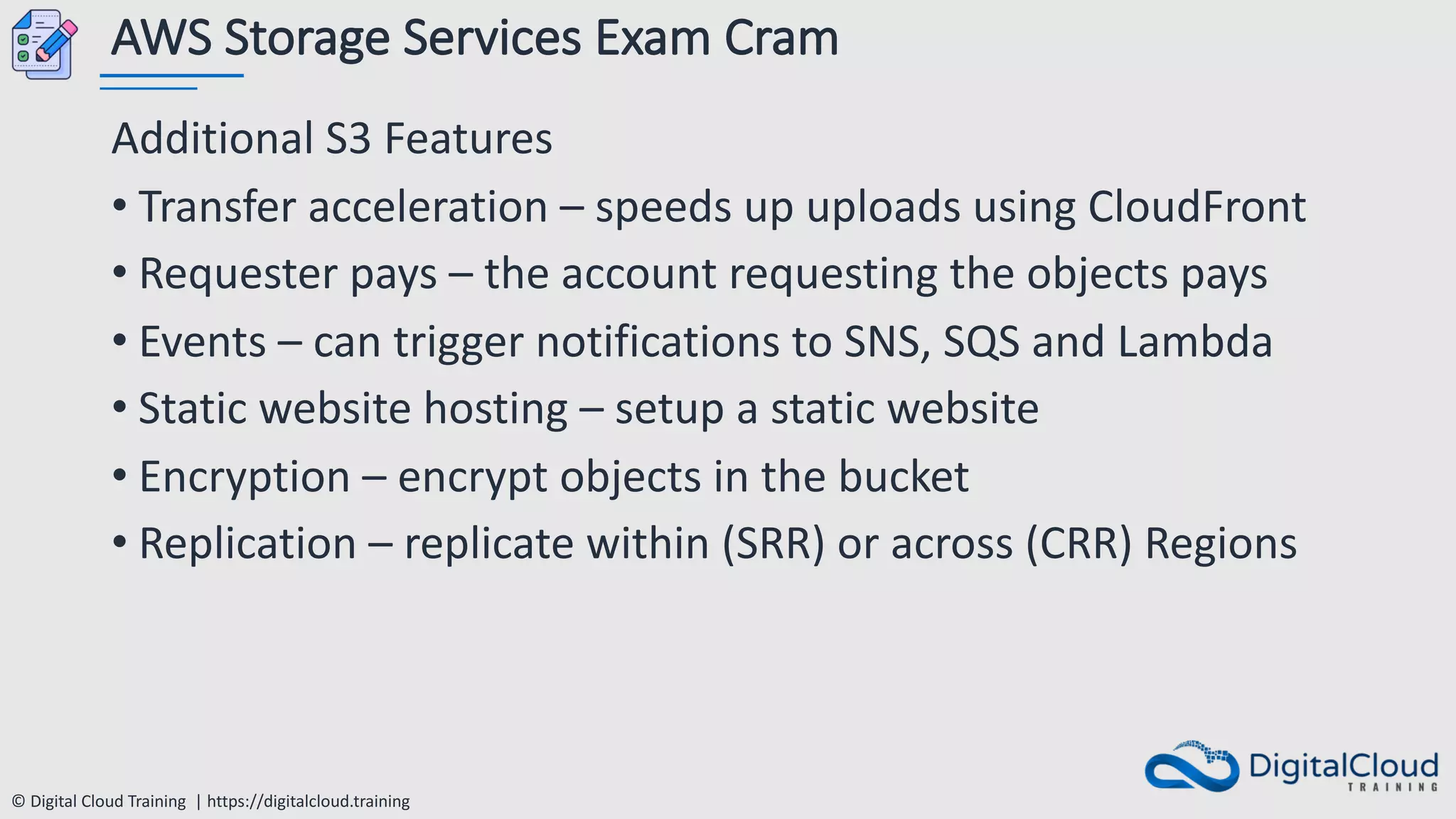 AWS Storage Services Exam Cram

Additional S3 Features

• Transfer acceleration – speeds up uploads using CloudFront
• Requester pays – the account requesting the objects pays
• Events – can trigger notifications to SNS, SQS and Lambda
• Static website hosting – setup a static website
• Encryption – encrypt objects in the bucket
• Replication – replicate within (SRR) or across (CRR) Regions

© Digital Cloud Training | https://digitalcloud.training

DigitalCloud TRAINING